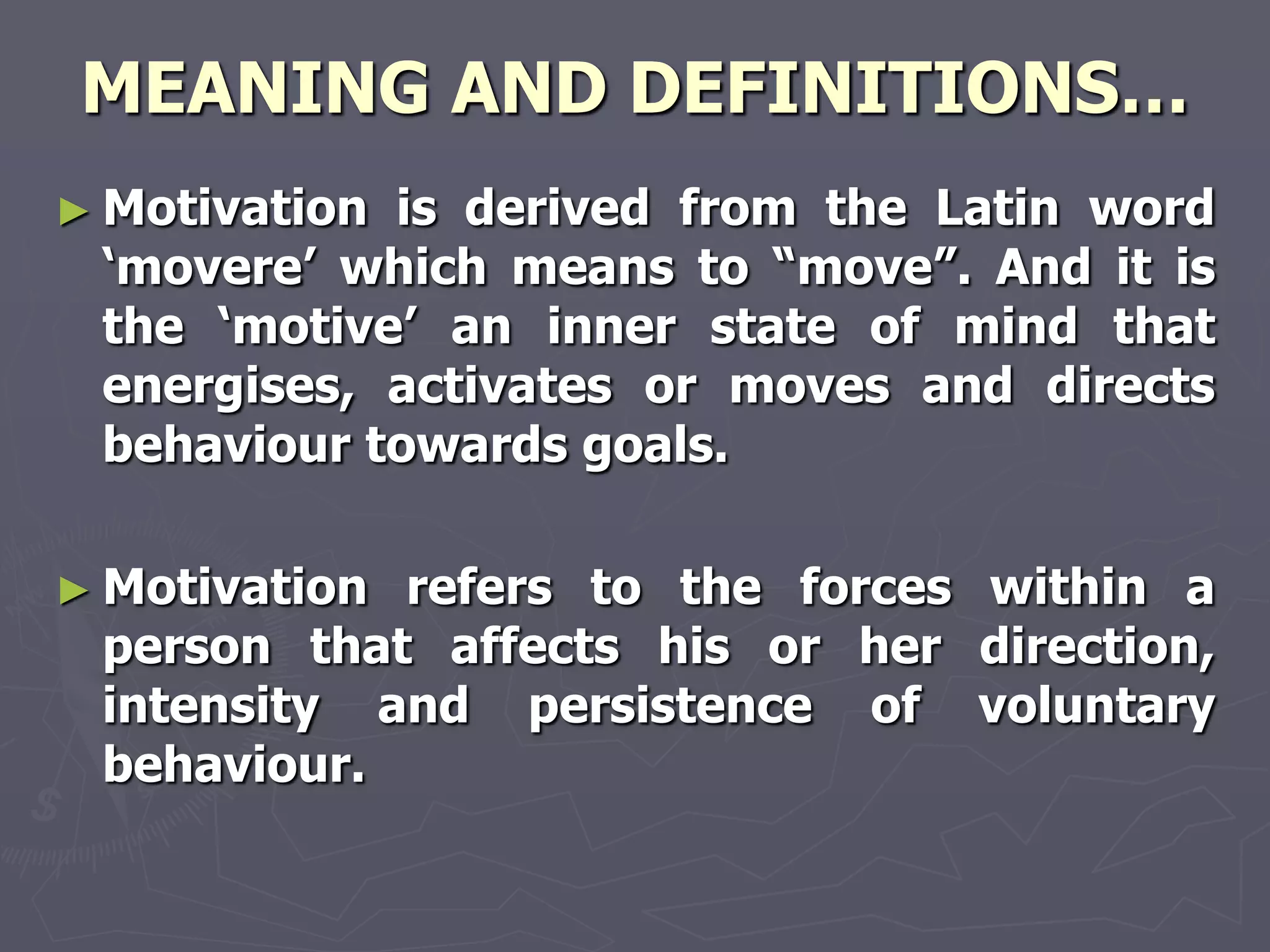 MEANING AND DEFINITIONS…

► Motivation is derived from the Latin word ‘movere’ which means to “move”. And it is the ‘motive’ an inner state of mind that energises, activates or moves and directs behaviour towards goals.

► Motivation refers to the forces within a person that affects his or her direction, intensity and persistence of voluntary behaviour.